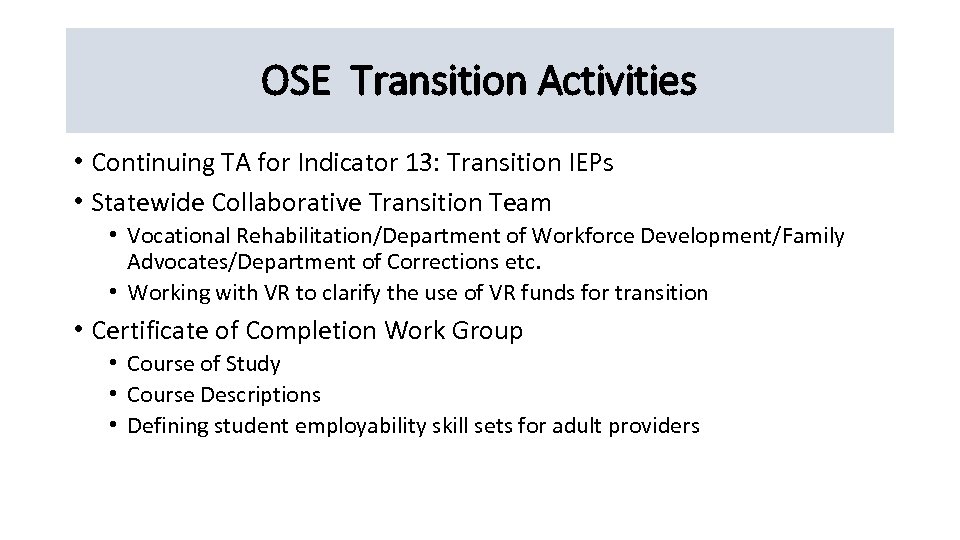 OSE Transition Activities

• Continuing TA for Indicator 13: Transition IEPs
• Statewide Collaborative Transition Team
  • Vocational Rehabilitation/Department of Workforce Development/Family Advocates/Department of Corrections etc.
  • Working with VR to clarify the use of VR funds for transition
• Certificate of Completion Work Group
  • Course of Study
  • Course Descriptions
  • Defining student employability skill sets for adult providers